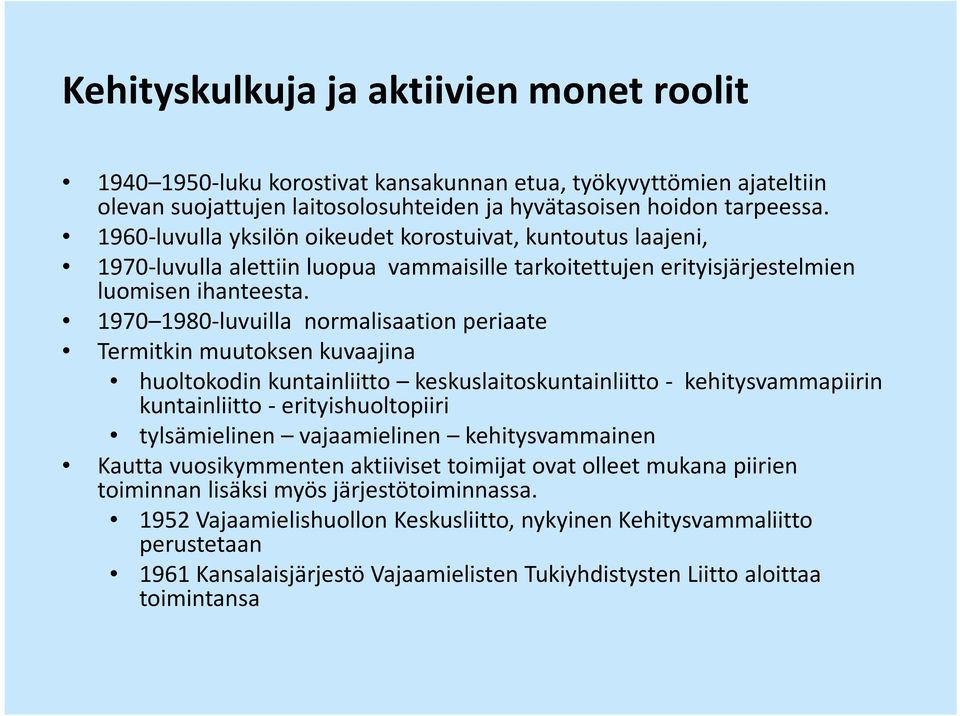 Kehityskulkuja ja aktiivien monet roolit

• 1940–1950-luku korostivat kansakunnan etua, työkyvyttömien ajateltiin olevan suojattujen laitosolosuhteiden ja hyvätasoisen hoidon tarpeessa.
• 1960-luvulla yksilön oikeudet korostuivat, kuntoutus laajeni,
• 1970-luvulla alettiin luopua vammaisille tarkoitettujen erityisjärjestelmien luomisen ihanteesta.
• 1970–1980-luvuilla normalisaation periaate
• Termitkin muutoksen kuvaajina
 • huoltokodin kuntainliitto – keskuslaitoskuntainliitto - kehitysvammapiirin kuntainliitto - erityishuoltopiiri
 • tylsämielinen – vajaamielinen – kehitysvammainen
• Kautta vuosikymmenten aktiiviset toimijat ovat olleet mukana piirien toiminnan lisäksi myös järjestötoiminnassa.
 • 1952 Vajaamielishuollon Keskusliitto, nykyinen Kehitysvammaliitto perustetaan
 • 1961 Kansalaisjärjestö Vajaamielisten Tukiyhdistysten Liitto aloittaa toimintansa